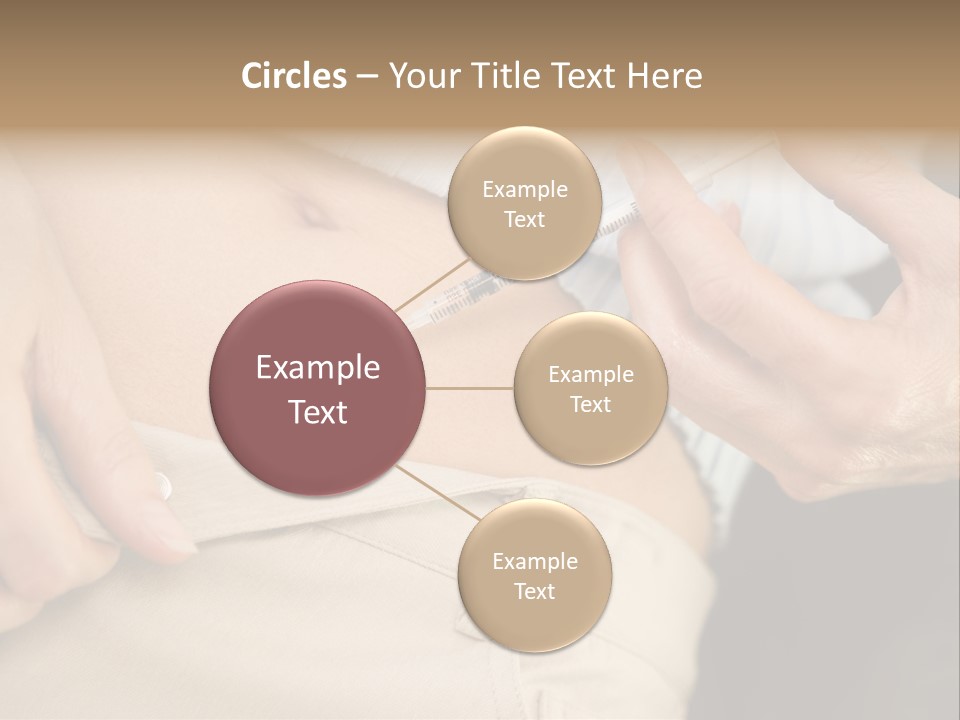 Circles – Your Title Text Here

Example Text

Example Text

Example Text

Example Text